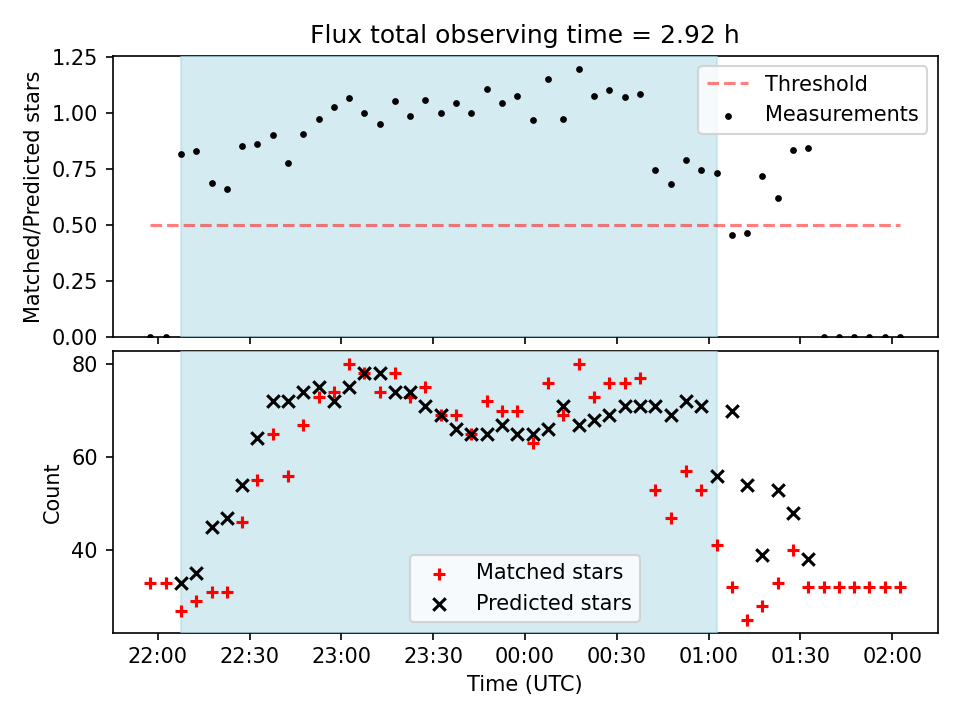 Flux total observing time = 2.92 h

Matched/Predicted stars

1.25
1.00
0.75
0.50
0.25
0.00

Threshold
Measurements

Count

80
60
40

Matched stars
Predicted stars

22:00
22:30
23:00
23:30
00:00
00:30
01:00
01:30
02:00

Time (UTC)